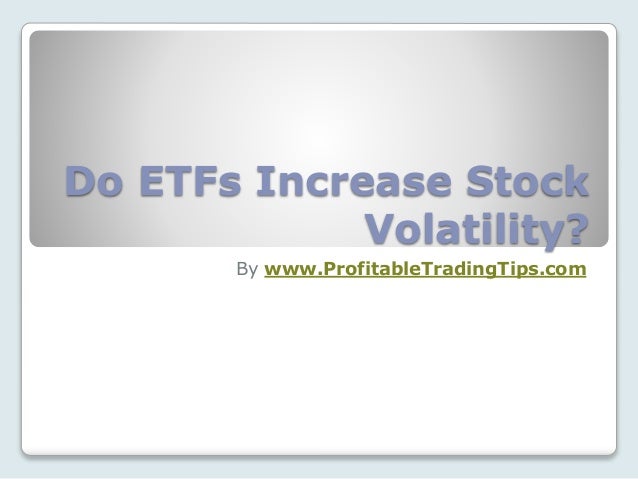 Do ETFs Increase Stock Volatility?

By www.ProfitableTradingTips.com